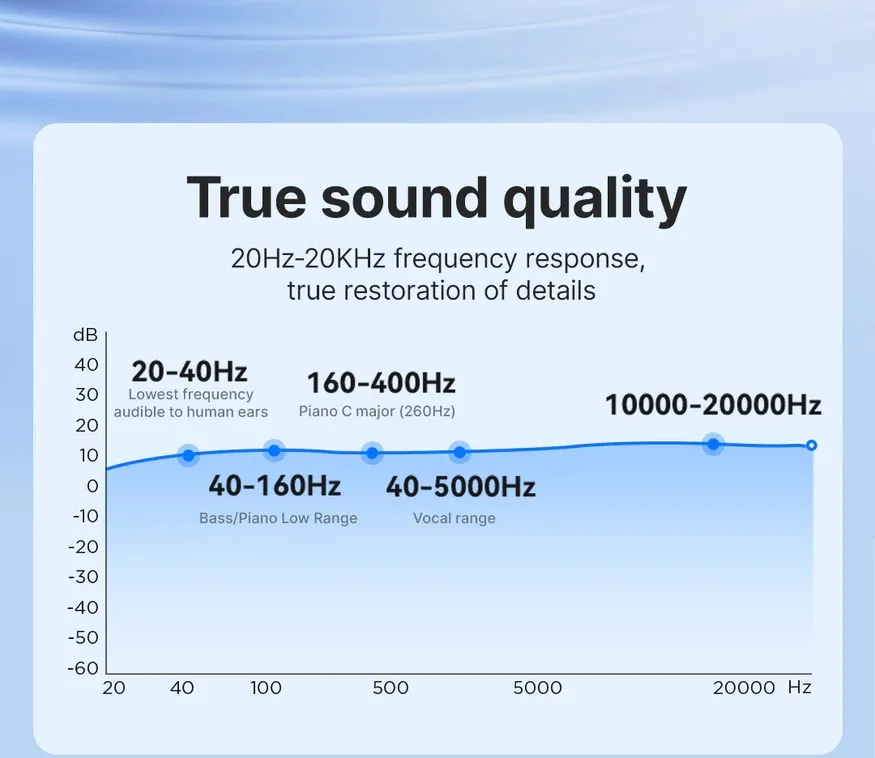 True sound quality

20Hz-20KHz frequency response, true restoration of details

dB
40
30
20
10
0
-10
-20
-30
-40
-50
-60

20-40Hz
Lowest frequency audible to human ears

160-400Hz
Piano C major (260Hz)

10000-20000Hz

40-160Hz
Bass/Piano Low Range

40-5000Hz
Vocal range

20 40 100 500 5000 20000 Hz